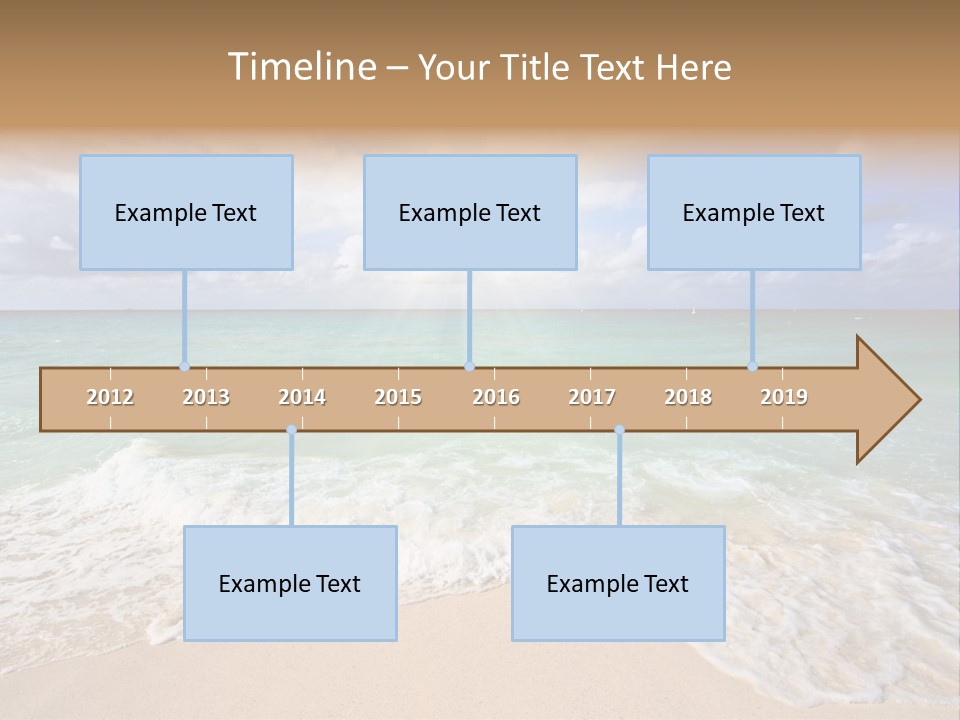 Timeline – Your Title Text Here

Example Text

Example Text

Example Text

2012 2013 2014 2015 2016 2017 2018 2019

Example Text

Example Text